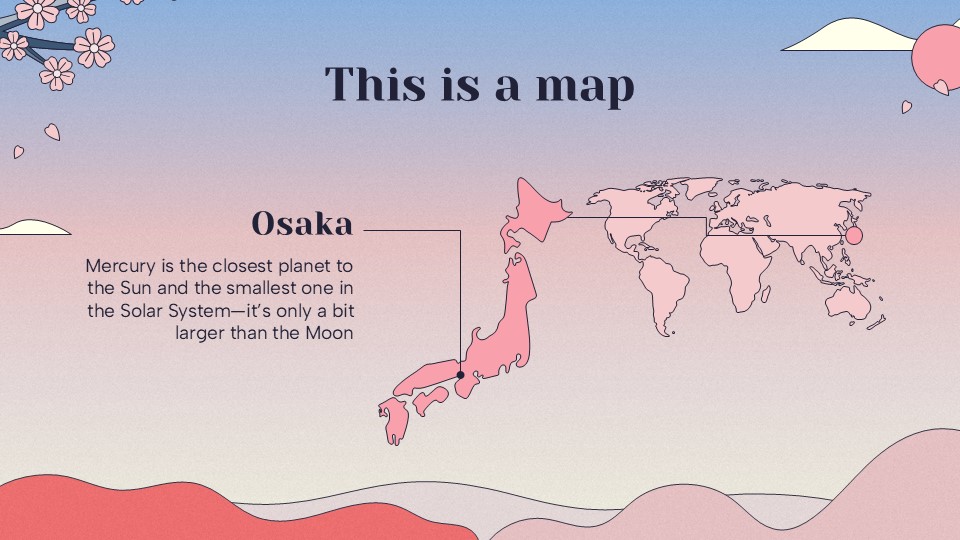 This is a map

Osaka

Mercury is the closest planet to the Sun and the smallest one in the Solar System—it's only a bit larger than the Moon